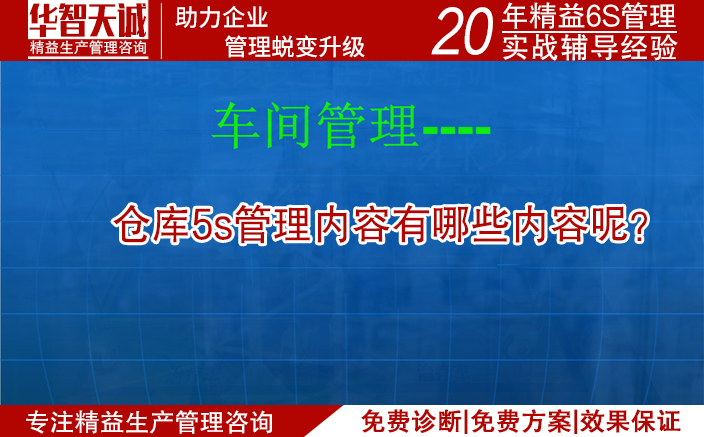 华智天诚
精益生产管理咨询

助力企业
管理蜕变升级

20 年精益6S管理
实战辅导经验

车间管理----

仓库5s管理内容有哪些内容呢？

专注精益生产管理咨询

免费诊断|免费方案|效果保证